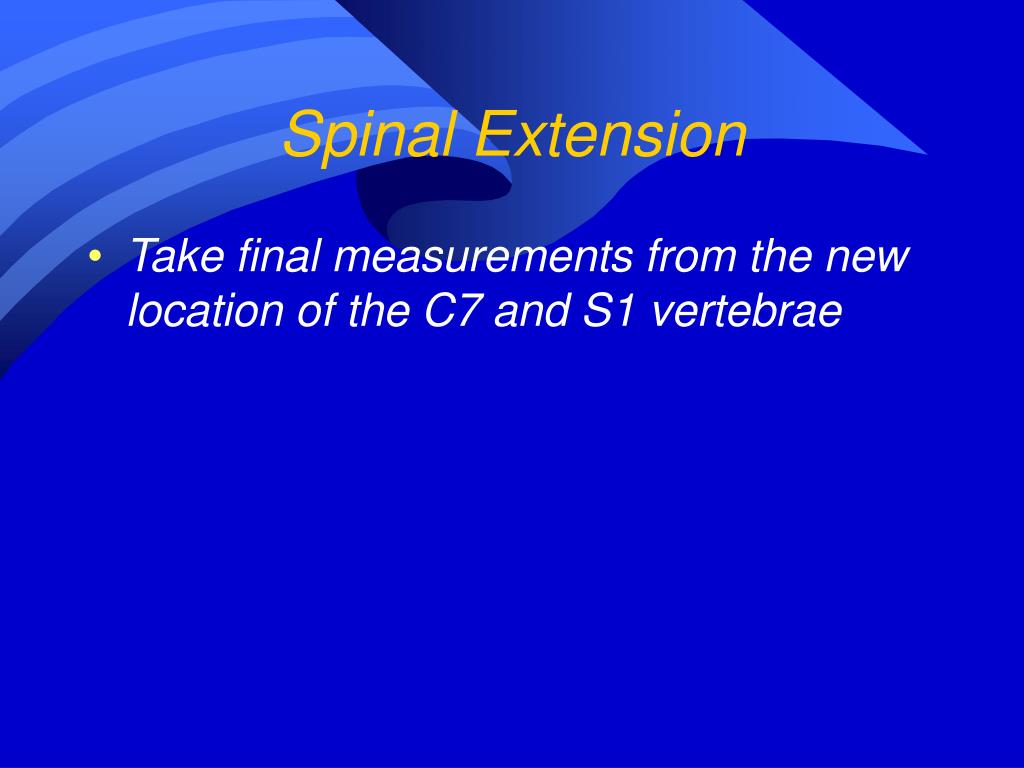 Spinal Extension

• Take final measurements from the new location of the C7 and S1 vertebrae